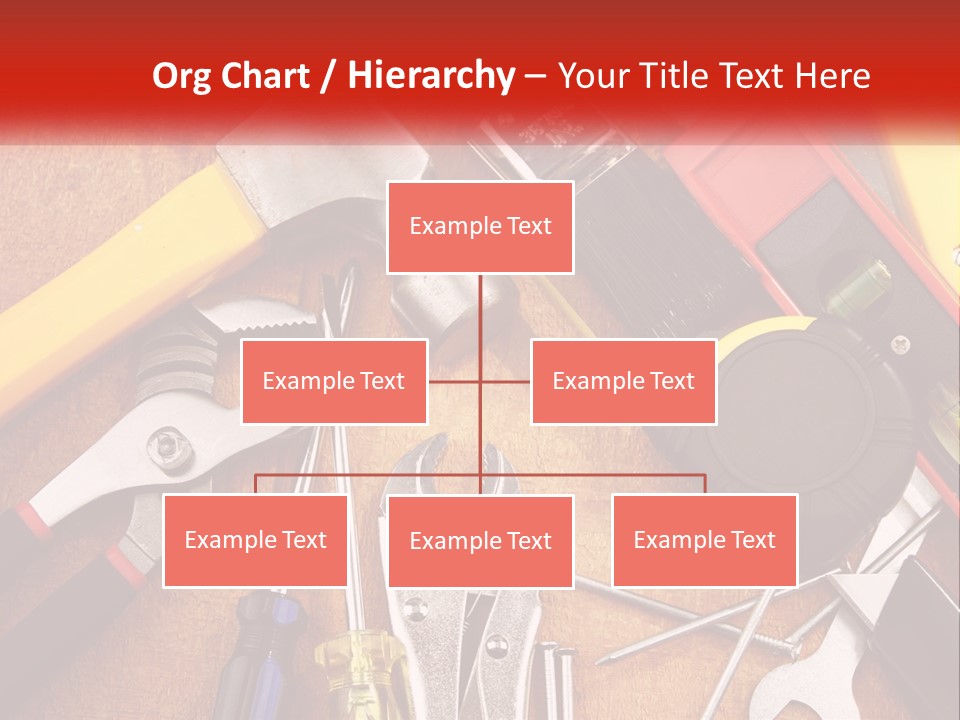 Org Chart / Hierarchy – Your Title Text Here

Example Text

Example Text

Example Text

Example Text

Example Text

Example Text